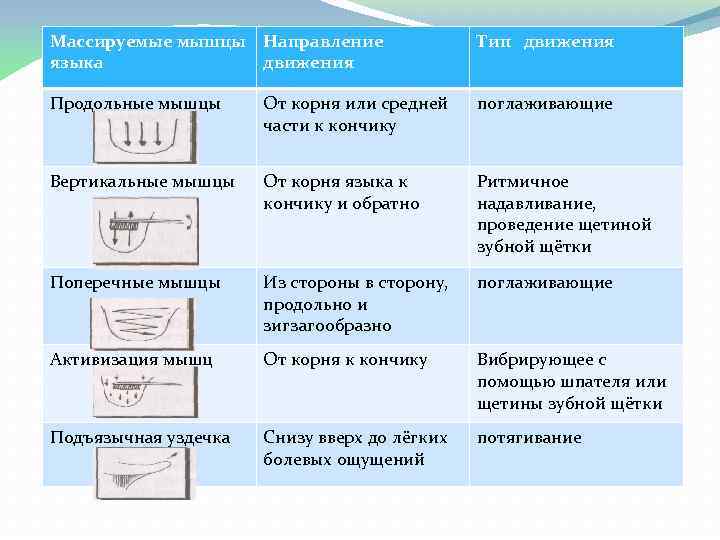 | Массируемые мышцы языка | Направление движения | Тип движения |
|---|---|---|
| Продольные мышцы | От корня или средней части к кончику | поглаживающие |
| Вертикальные мышцы | От корня языка к кончику и обратно | Ритмичное надавливание, проведение щетиной зубной щётки |
| Поперечные мышцы | Из стороны в сторону, продольно и зигзагообразно | поглаживающие |
| Активизация мышц | От корня к кончику | Вибрирующее с помощью шпателя или щетины зубной щётки |
| Подъязычная уздечка | Снизу вверх до лёгких болевых ощущений | потягивание |